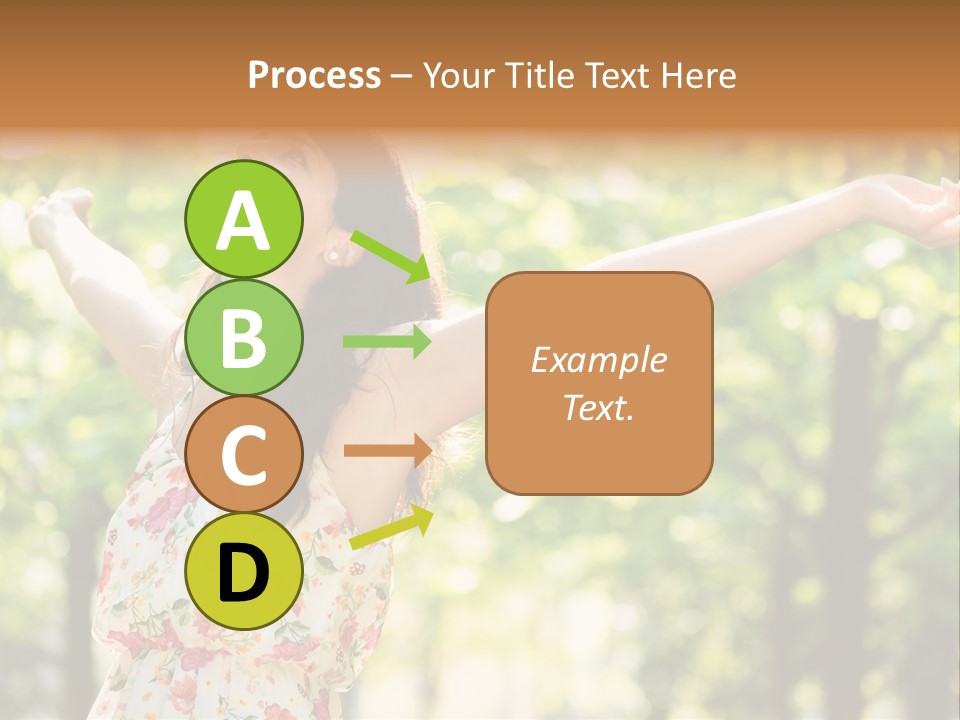 Process – Your Title Text Here

A
B
C
D

Example Text.